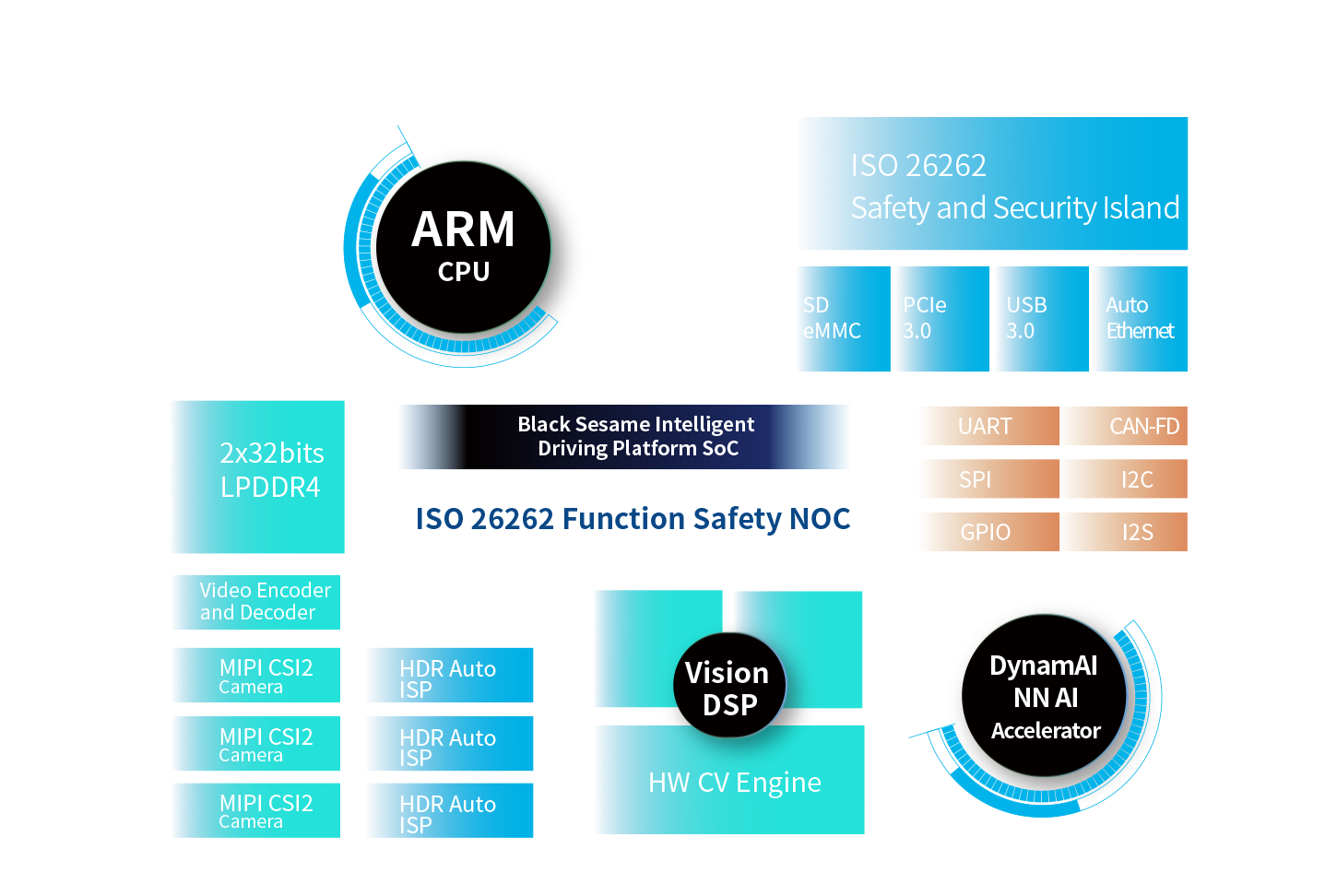 ARM
CPU

ISO 26262
Safety and Security Island

SD
eMMC

PCIe
3.0

USB
3.0

Auto
Ethernet

2x32bits
LPDDR4

Black Sesame Intelligent
Driving Platform SoC

ISO 26262 Function Safety NOC

UART

CAN-FD

SPI

I2C

GPIO

I2S

Video Encoder
and Decoder

MIPI CSI2
Camera

HDR Auto
ISP

MIPI CSI2
Camera

HDR Auto
ISP

MIPI CSI2
Camera

HDR Auto
ISP

Vision
DSP

HW CV Engine

DynamAI
NN AI
Accelerator